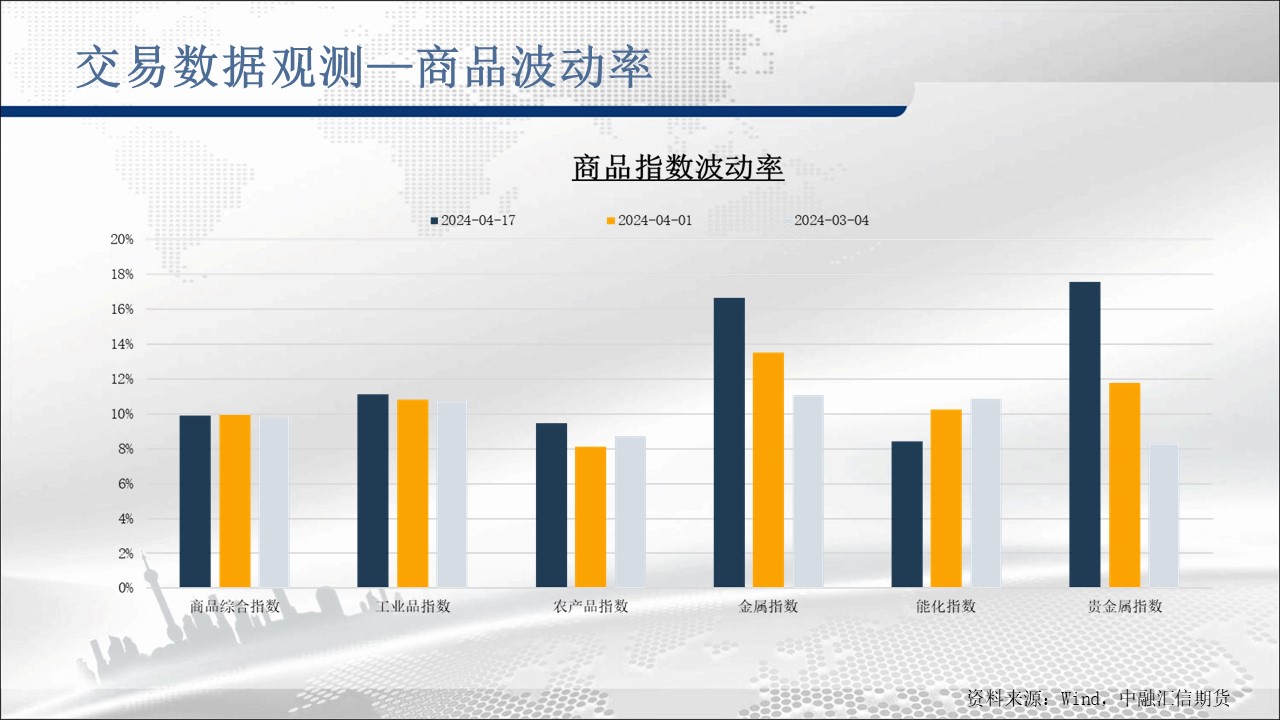 交易数据观测—商品波动率

商品指数波动率

2024-04-17 2024-04-01 2024-03-04

20%
18%
16%
14%
12%
10%
8%
6%
4%
2%
0%

商品综合指数 工业品指数 农产品指数 金属指数 能化指数 贵金属指数

资料来源：Wind，中融汇信期货